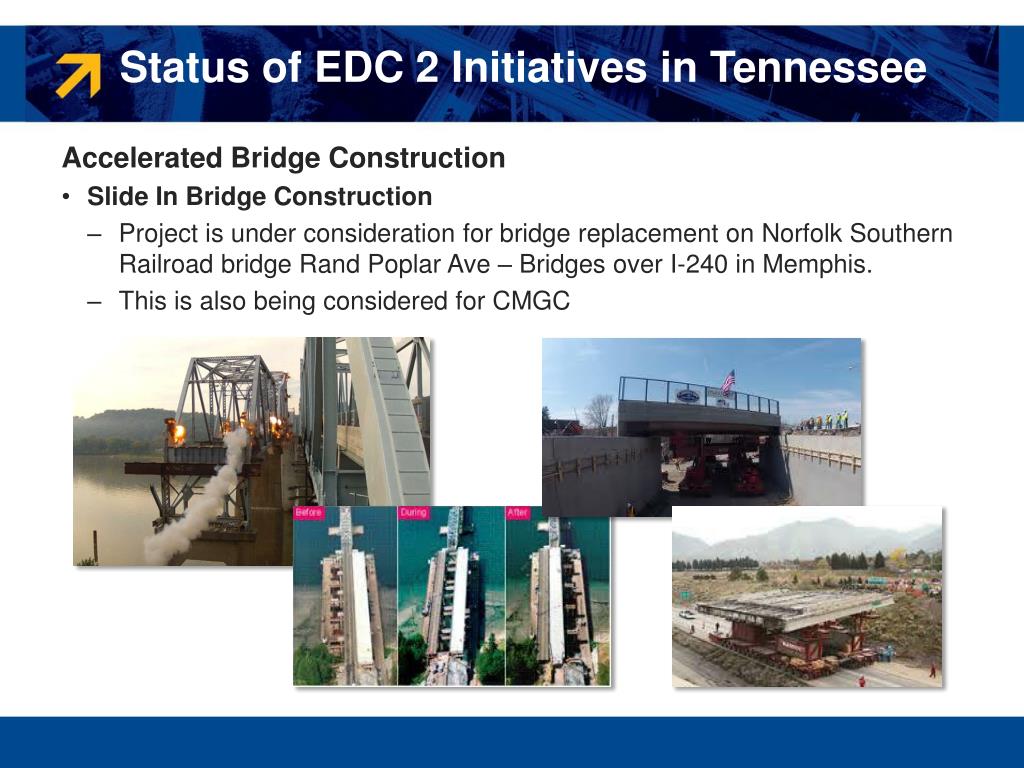 Status of EDC 2 Initiatives in Tennessee

Accelerated Bridge Construction

• Slide In Bridge Construction

– Project is under consideration for bridge replacement on Norfolk Southern Railroad bridge Rand Poplar Ave – Bridges over I-240 in Memphis.

– This is also being considered for CMGC

Before

During

After